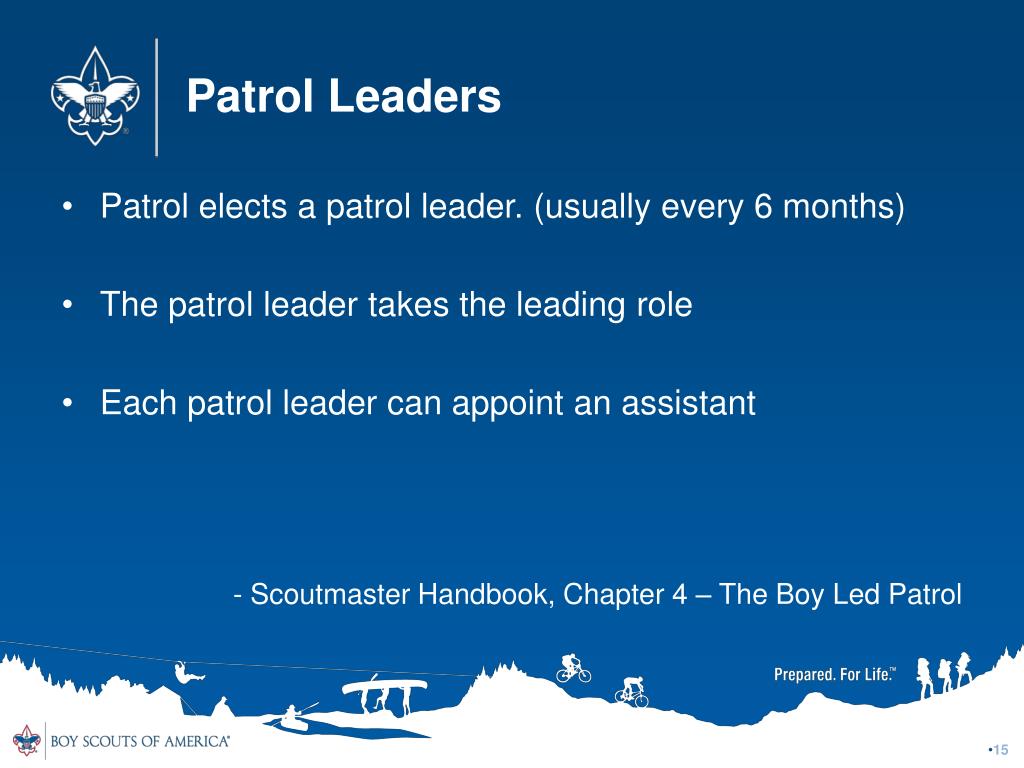 Patrol Leaders

• Patrol elects a patrol leader. (usually every 6 months)

• The patrol leader takes the leading role

• Each patrol leader can appoint an assistant

- Scoutmaster Handbook, Chapter 4 – The Boy Led Patrol

Prepared. For Life.™

BOY SCOUTS OF AMERICA®

•15